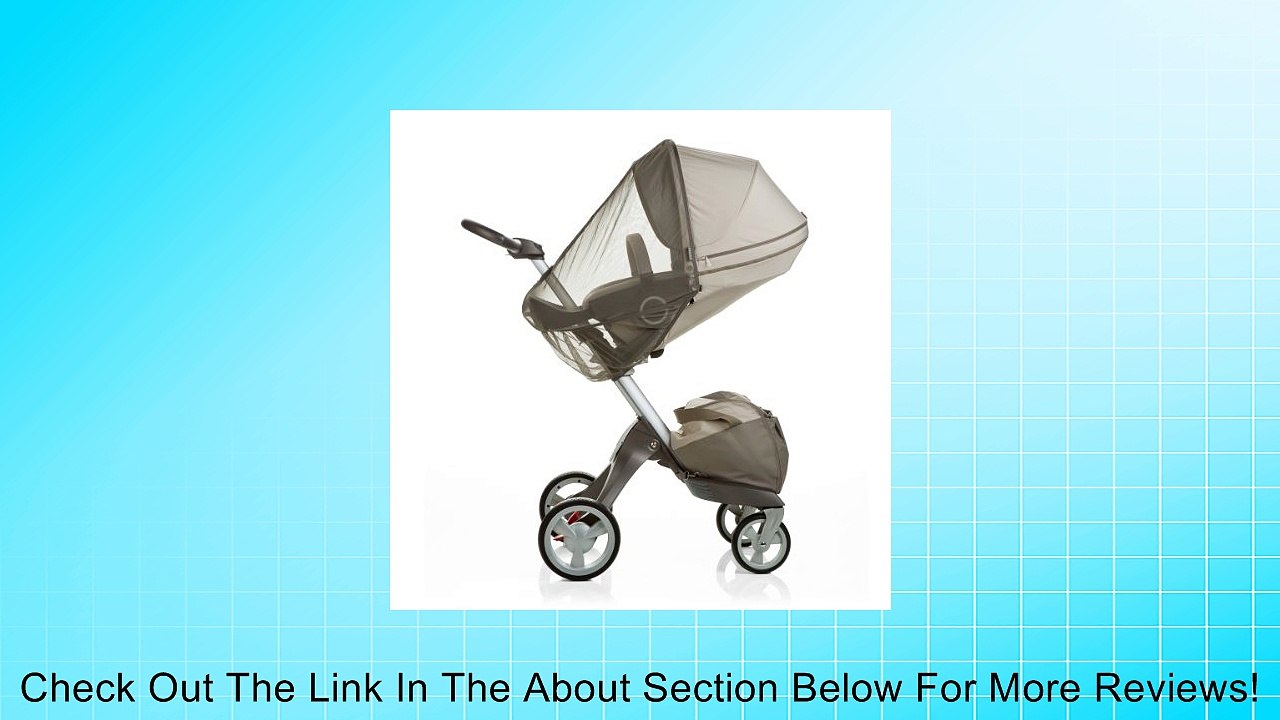 Check Out The Link In The About Section Below For More Reviews!